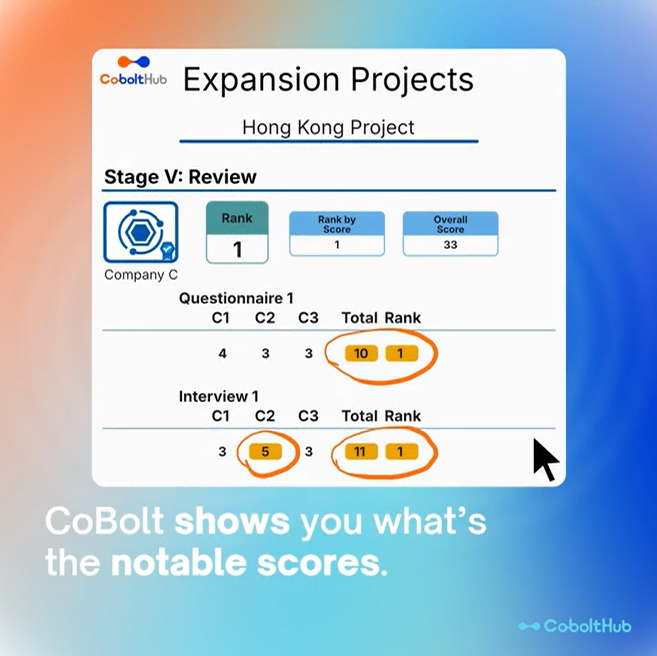 CoboltHub Expansion Projects

Hong Kong Project

Stage V: Review

Company C

Rank
1

Rank by Score
1

Overall Score
33

Questionnaire 1

| C1 | C2 | C3 | Total | Rank |
|---|---|---|---|---|
| 4 | 3 | 3 | 10 | 1 |

Interview 1

| C1 | C2 | C3 | Total | Rank |
|---|---|---|---|---|
| 3 | 5 | 3 | 11 | 1 |

CoBolt shows you what's the notable scores.

CoboltHub